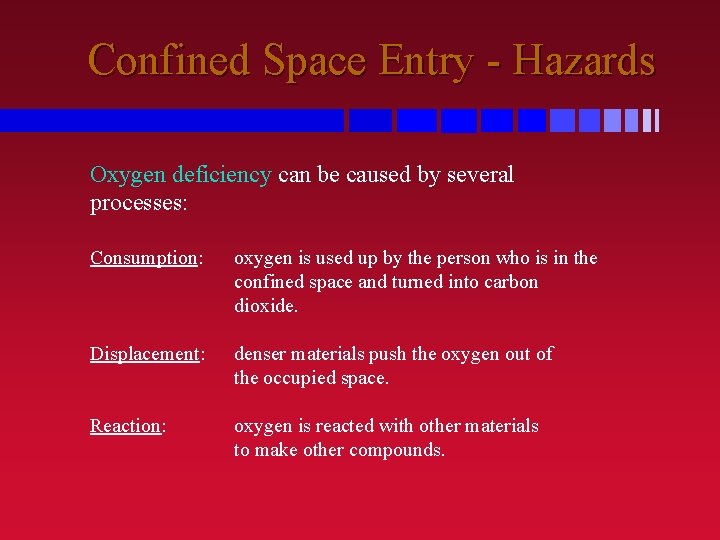 Confined Space Entry - Hazards

Oxygen deficiency can be caused by several processes:

Consumption: oxygen is used up by the person who is in the confined space and turned into carbon dioxide.

Displacement: denser materials push the oxygen out of the occupied space.

Reaction: oxygen is reacted with other materials to make other compounds.